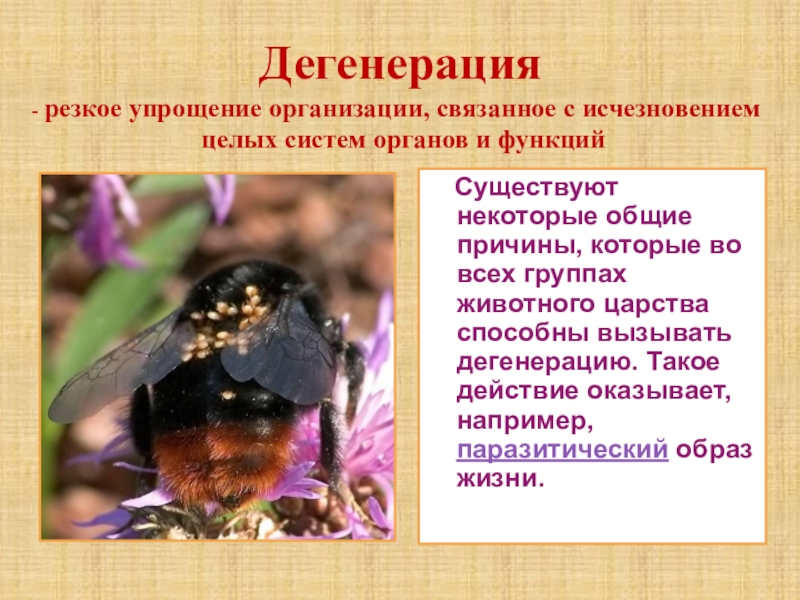 Дегенерация

- резкое упрощение организации, связанное с исчезновением целых систем органов и функций

Существуют некоторые общие причины, которые во всех группах животного царства способны вызывать дегенерацию. Такое действие оказывает, например, паразитический образ жизни.